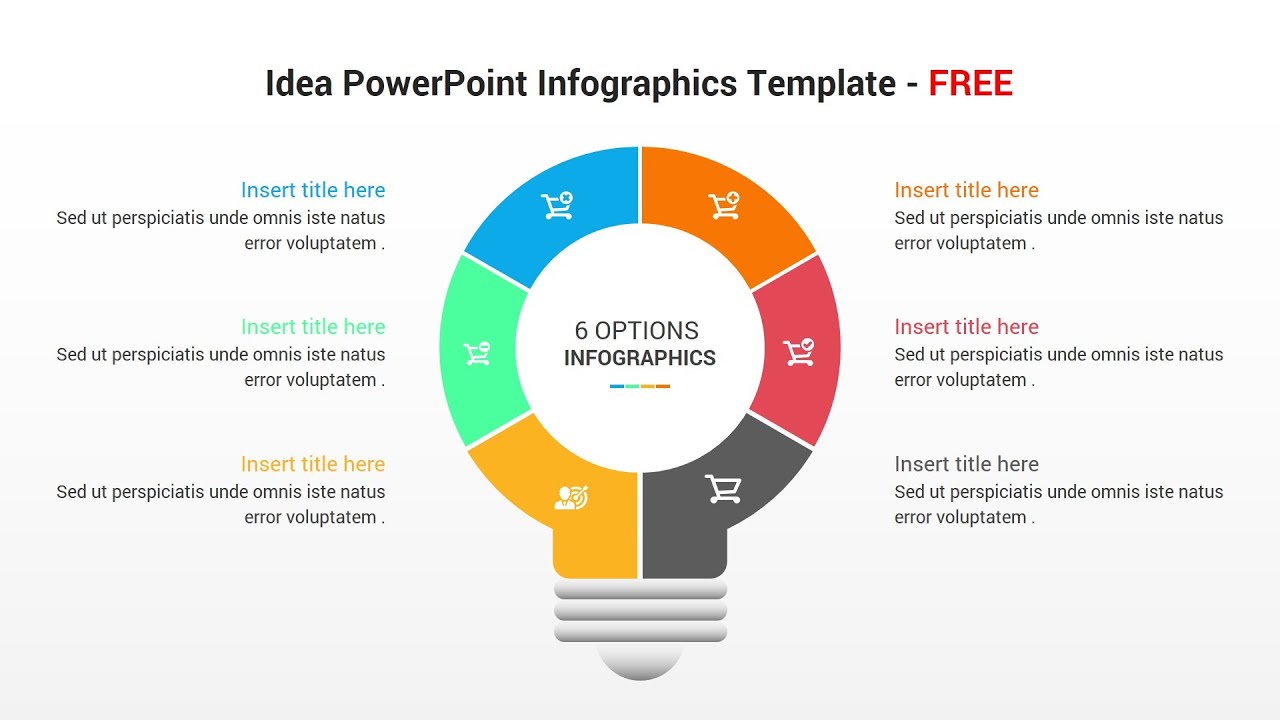 Idea PowerPoint Infographics Template - FREE

Insert title here
Sed ut perspiciatis unde omnis iste natus error voluptatem .

Insert title here
Sed ut perspiciatis unde omnis iste natus error voluptatem .

Insert title here
Sed ut perspiciatis unde omnis iste natus error voluptatem .

6 OPTIONS
INFOGRAPHICS

Insert title here
Sed ut perspiciatis unde omnis iste natus error voluptatem .

Insert title here
Sed ut perspiciatis unde omnis iste natus error voluptatem .

Insert title here
Sed ut perspiciatis unde omnis iste natus error voluptatem .